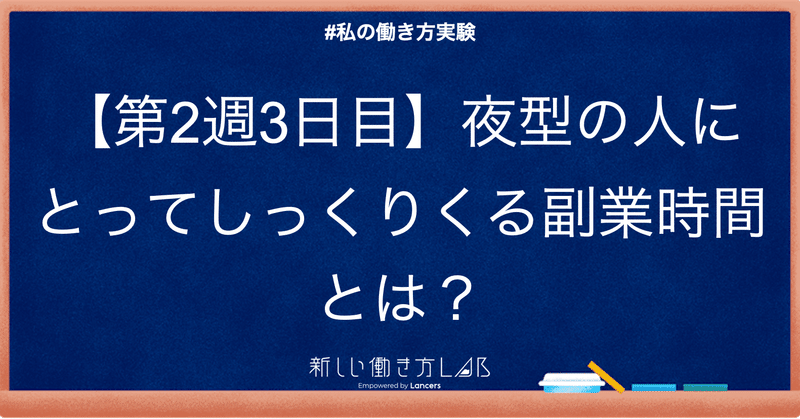 #私の働き方実験

【第2週3日目】夜型の人にとってしっくりくる副業時間とは？

新しい働き方LAB
Empowered by Lancers